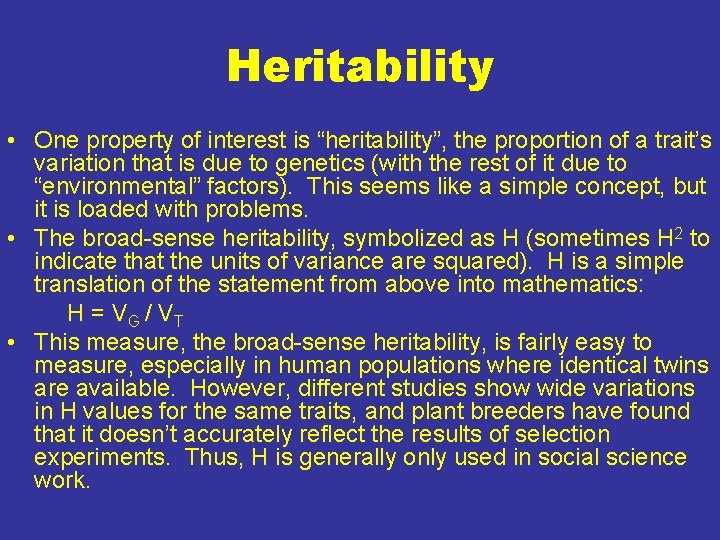 Heritability

• One property of interest is “heritability”, the proportion of a trait’s variation that is due to genetics (with the rest of it due to “environmental” factors). This seems like a simple concept, but it is loaded with problems.

• The broad-sense heritability, symbolized as H (sometimes $H^2$ to indicate that the units of variance are squared). H is a simple translation of the statement from above into mathematics:

$H = V_G / V_T$

• This measure, the broad-sense heritability, is fairly easy to measure, especially in human populations where identical twins are available. However, different studies show wide variations in H values for the same traits, and plant breeders have found that it doesn’t accurately reflect the results of selection experiments. Thus, H is generally only used in social science work.